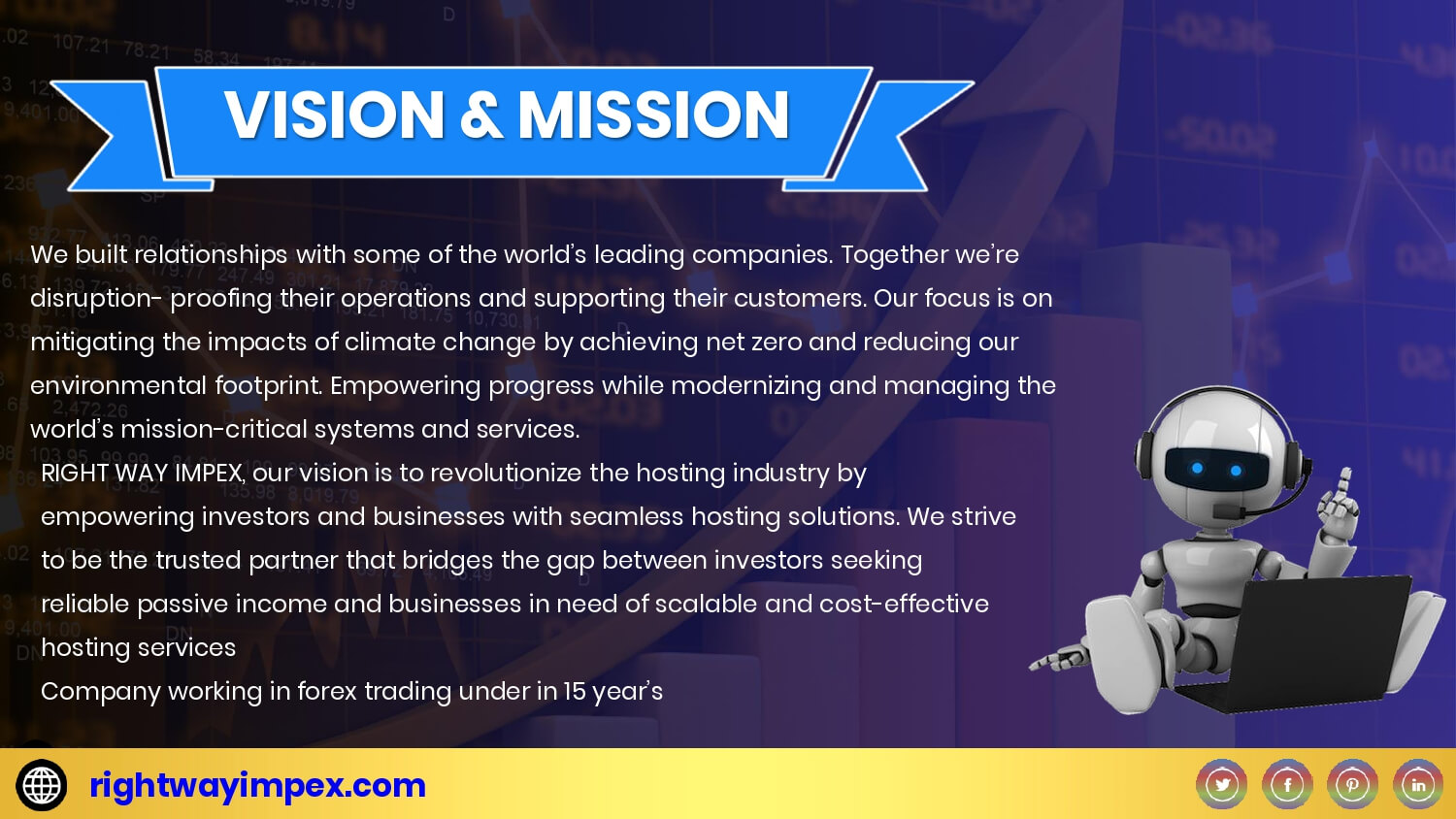 VISION & MISSION

We built relationships with some of the world's leading companies. Together we're disruption- proofing their operations and supporting their customers. Our focus is on mitigating the impacts of climate change by achieving net zero and reducing our environmental footprint. Empowering progress while modernizing and managing the world's mission-critical systems and services.

RIGHT WAY IMPEX, our vision is to revolutionize the hosting industry by empowering investors and businesses with seamless hosting solutions. We strive to be the trusted partner that bridges the gap between investors seeking reliable passive income and businesses in need of scalable and cost-effective hosting services

Company working in forex trading under in 15 year's

rightwayimpex.com